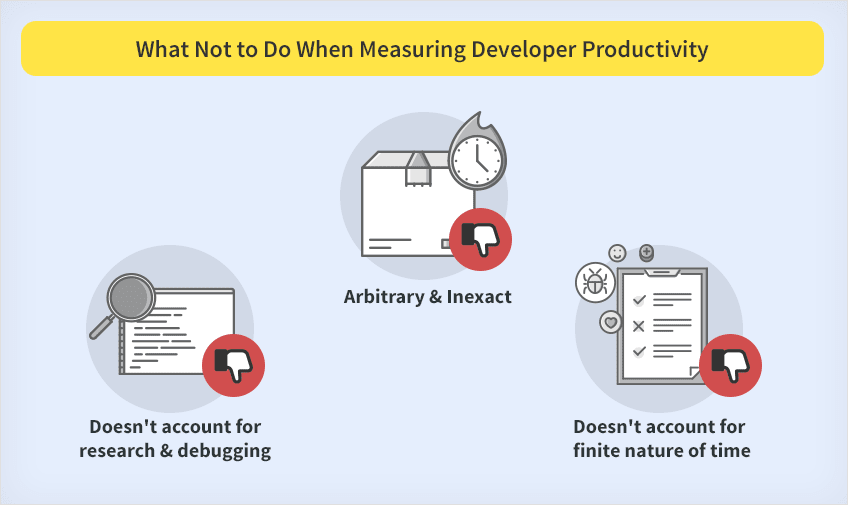 What Not to Do When Measuring Developer Productivity

Arbitrary & Inexact

Doesn't account for research & debugging

Doesn't account for finite nature of time